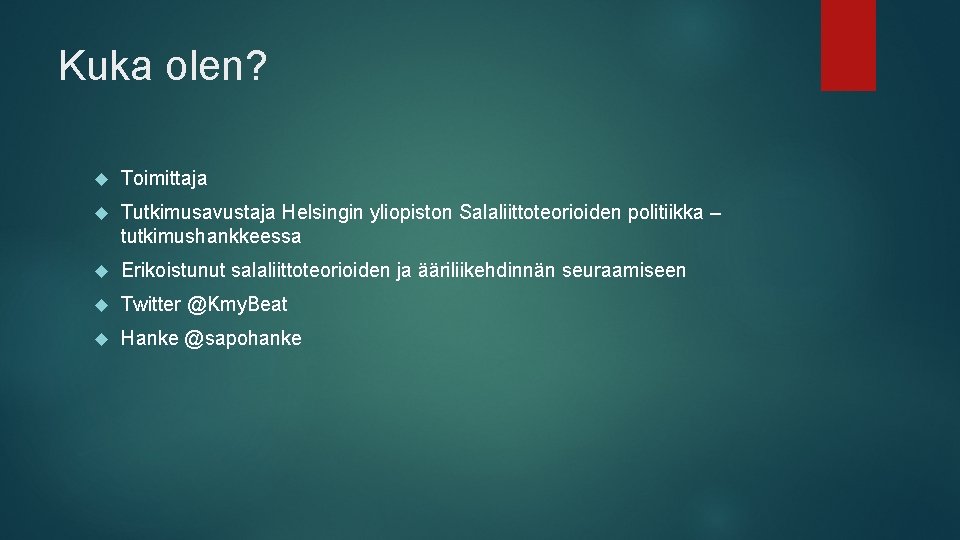 Kuka olen?

Toimittaja

Tutkimusavustaja Helsingin yliopiston Salaliittoteorioiden politiikka – tutkimushankkeessa

Erikoistunut salaliittoteorioiden ja ääriliikehdinnän seuraamiseen

Twitter @KmyBeat

Hanke @sapohanke